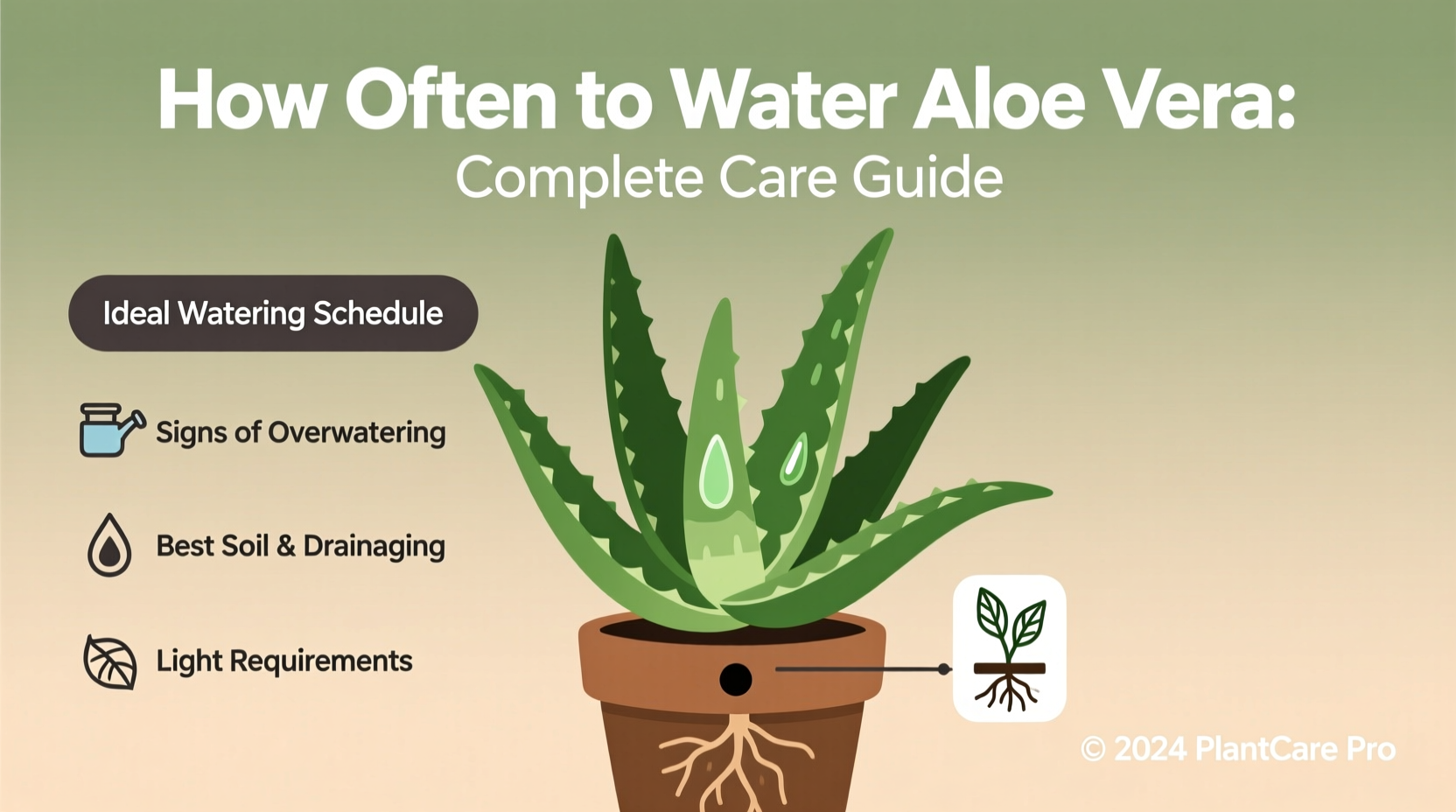 How Often to Water Aloe Vera:
Complete Care Guide

Ideal Watering Schedule

Signs of Overwatering

Best Soil & Drainaging

Light Requirements

© 2024 PlantCare Pro